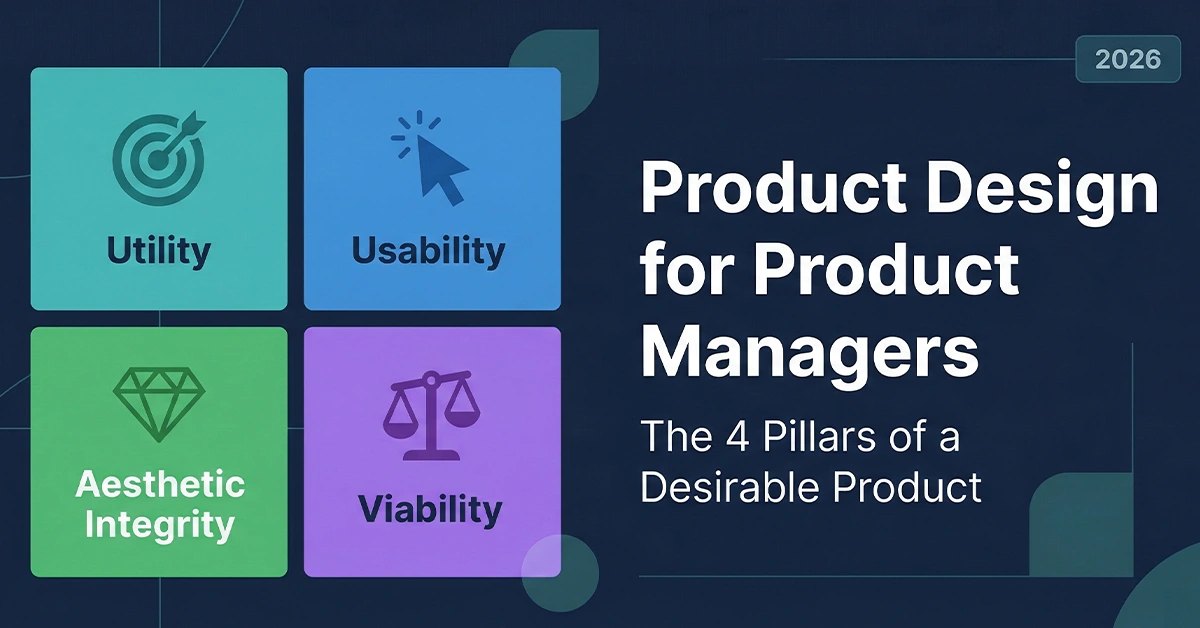 Utility

Usability

Aesthetic Integrity

Viability

2026

Product Design for Product Managers

The 4 Pillars of a Desirable Product